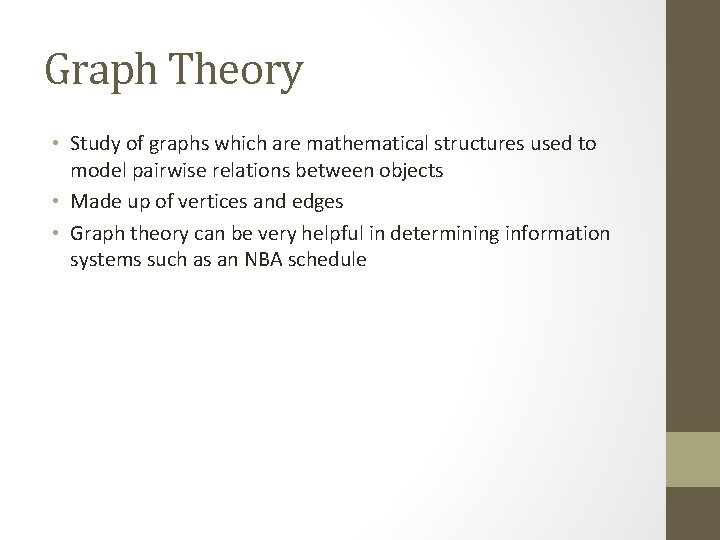 Graph Theory

• Study of graphs which are mathematical structures used to model pairwise relations between objects
• Made up of vertices and edges
• Graph theory can be very helpful in determining information systems such as an NBA schedule